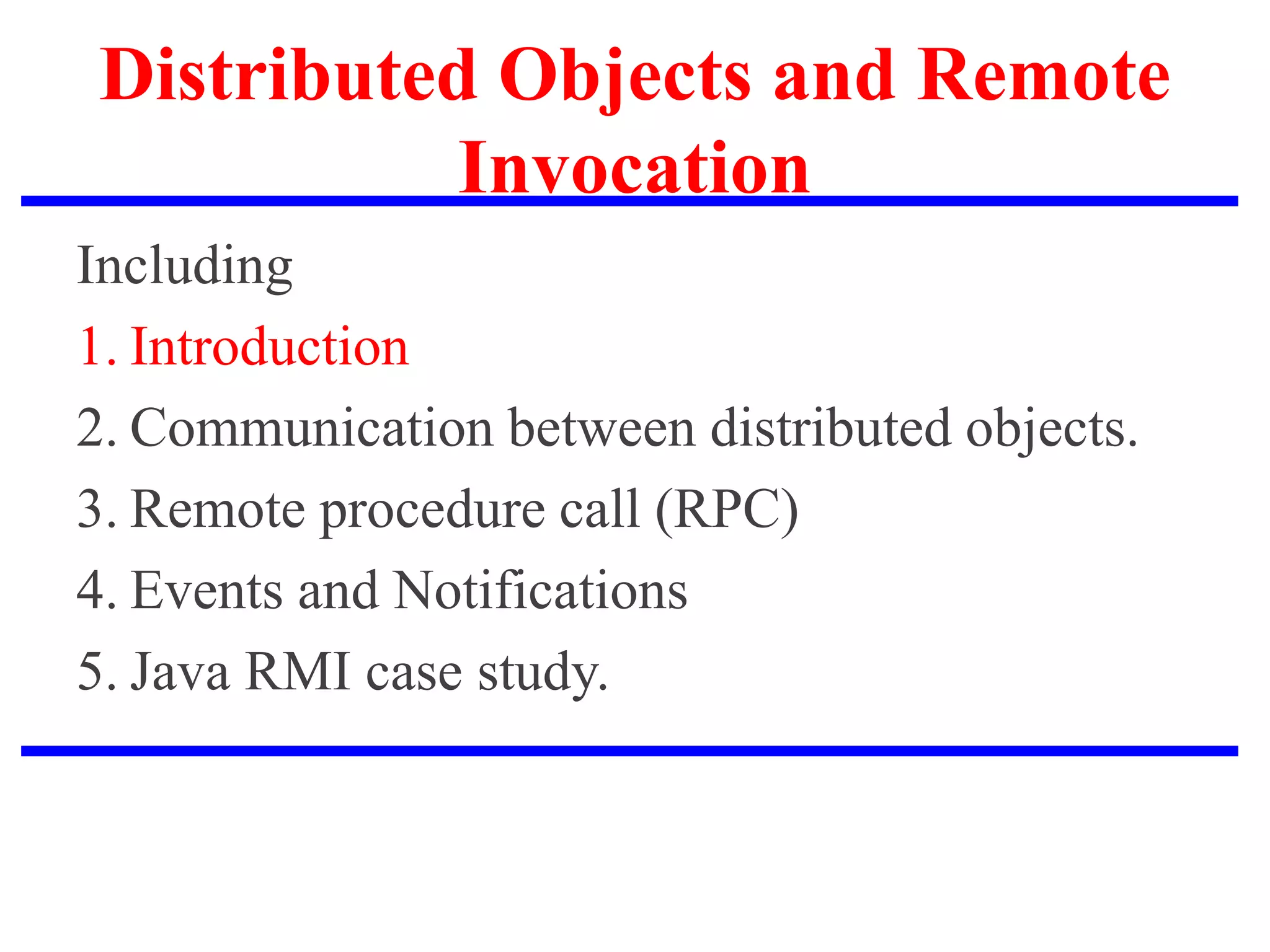 Distributed Objects and Remote Invocation

Including

1. Introduction

2. Communication between distributed objects.

3. Remote procedure call (RPC)

4. Events and Notifications

5. Java RMI case study.